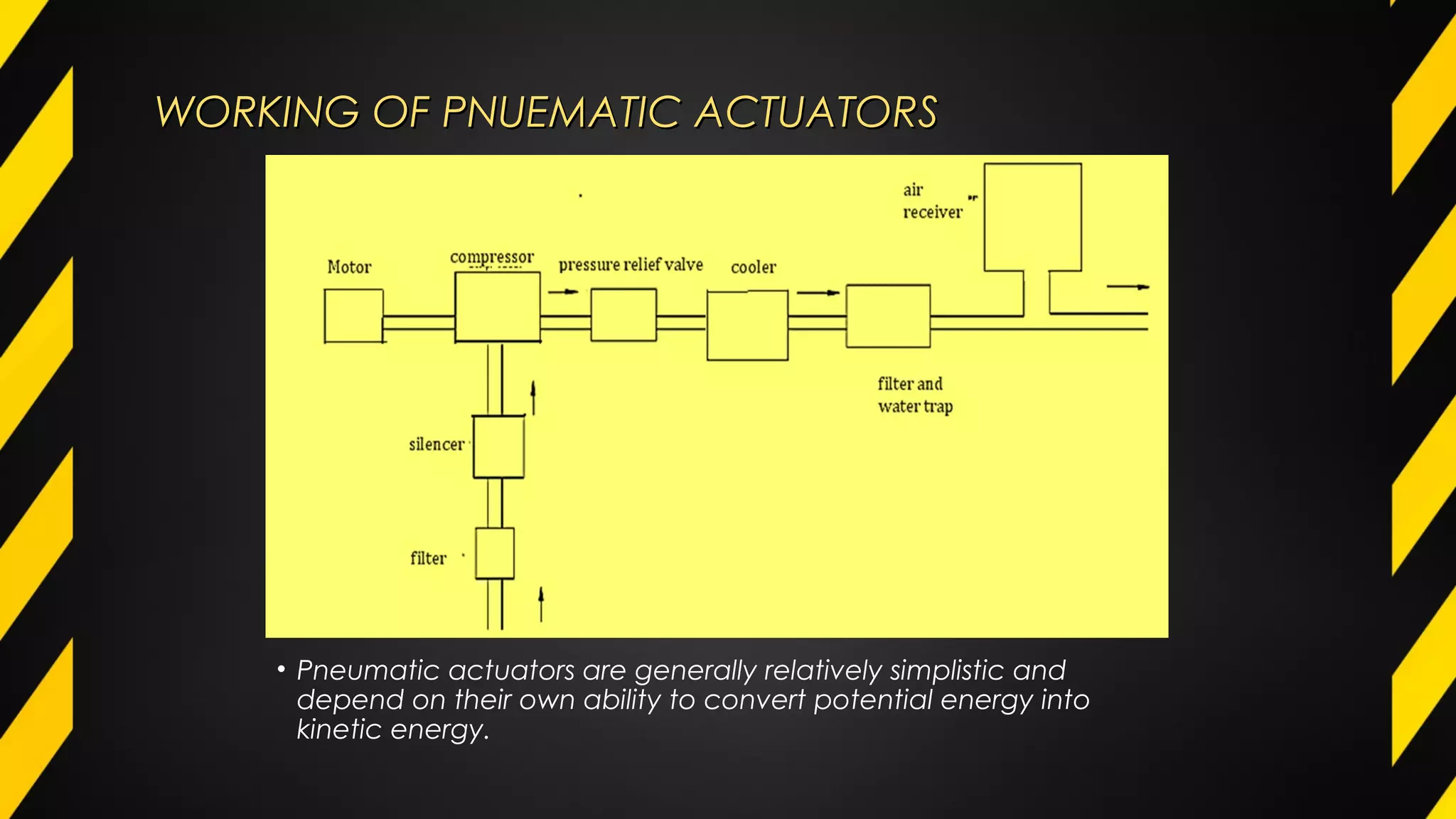 WORKING OF PNUEMATIC ACTUATORS

air receiver

Motor

compressor

pressure relief valve

cooler

filter and water trap

silencer

filter

• Pneumatic actuators are generally relatively simplistic and depend on their own ability to convert potential energy into kinetic energy.